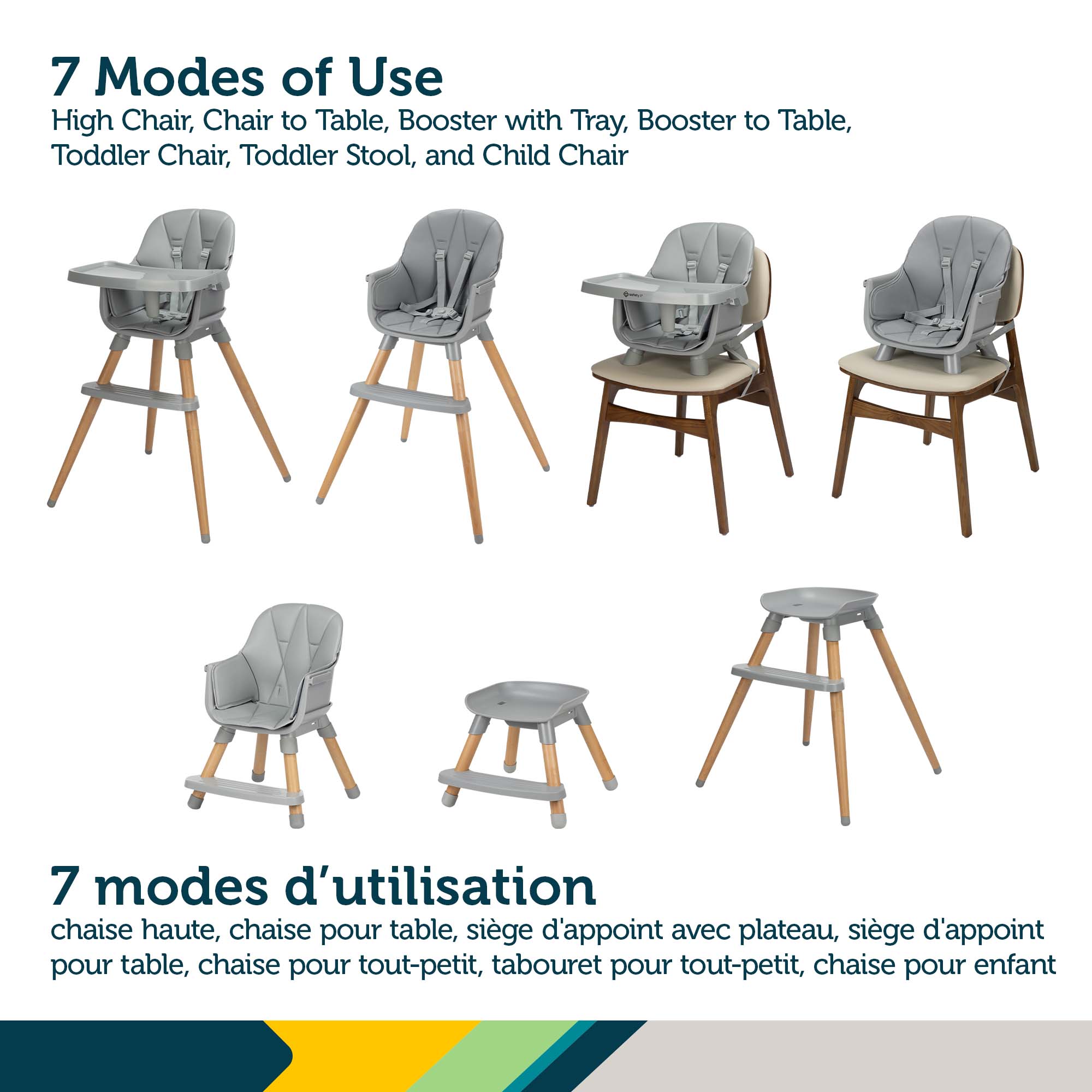 7 Modes of Use
High Chair, Chair to Table, Booster with Tray, Booster to Table, Toddler Chair, Toddler Stool, and Child Chair

safety 1st

7 modes d'utilisation
chaise haute, chaise pour table, siège d'appoint avec plateau, siège d'appoint pour table, chaise pour tout-petit, tabouret pour tout-petit, chaise pour enfant